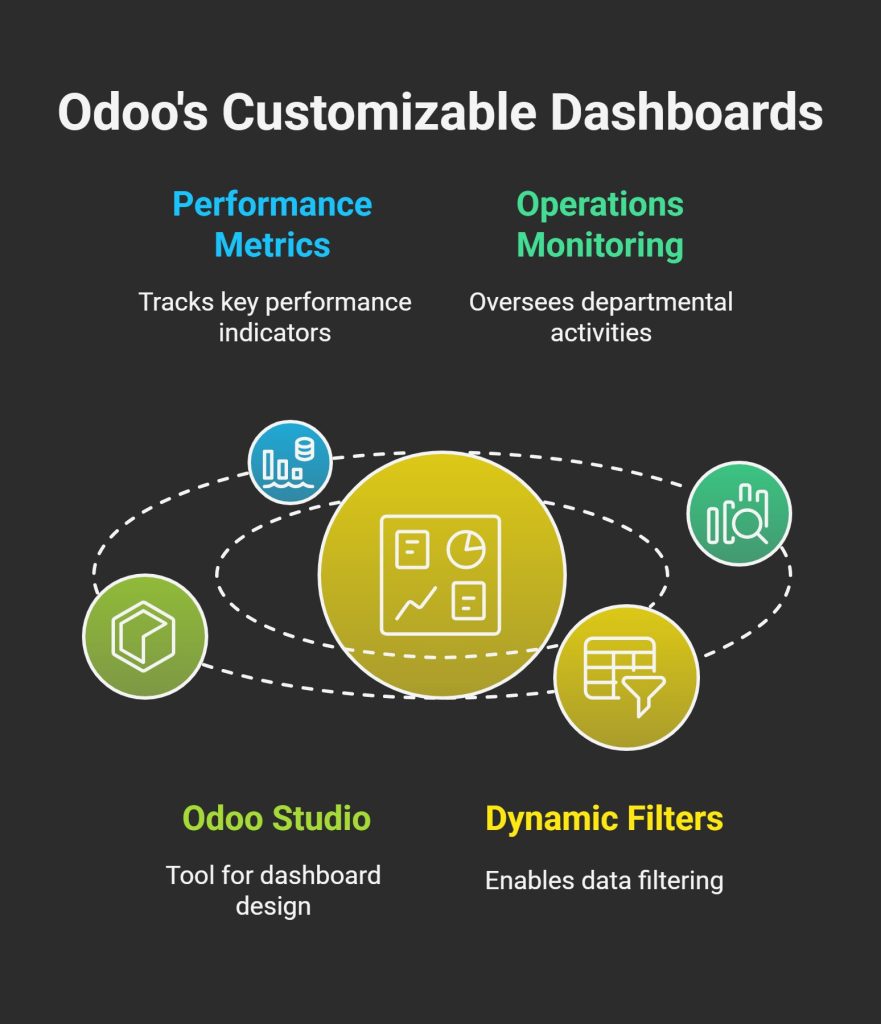 Odoo's Customizable Dashboards

Performance Metrics

Tracks key performance indicators

Operations Monitoring

Oversees departmental activities

Odoo Studio

Tool for dashboard design

Dynamic Filters

Enables data filtering